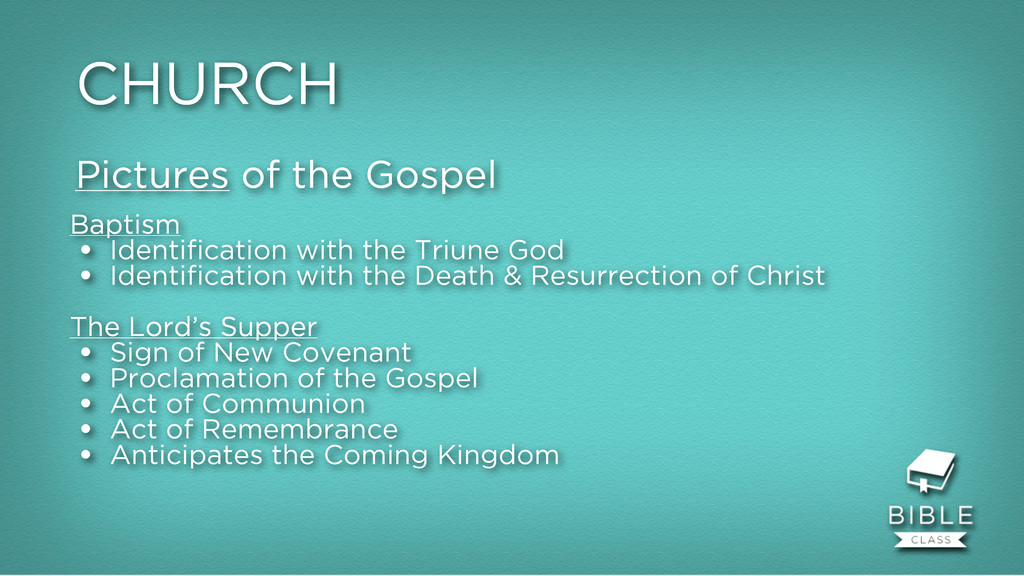 CHURCH

Pictures of the Gospel

Baptism
• Identification with the Triune God
• Identification with the Death & Resurrection of Christ

The Lord's Supper
• Sign of New Covenant
• Proclamation of the Gospel
• Act of Communion
• Act of Remembrance
• Anticipates the Coming Kingdom

BIBLE
CLASS